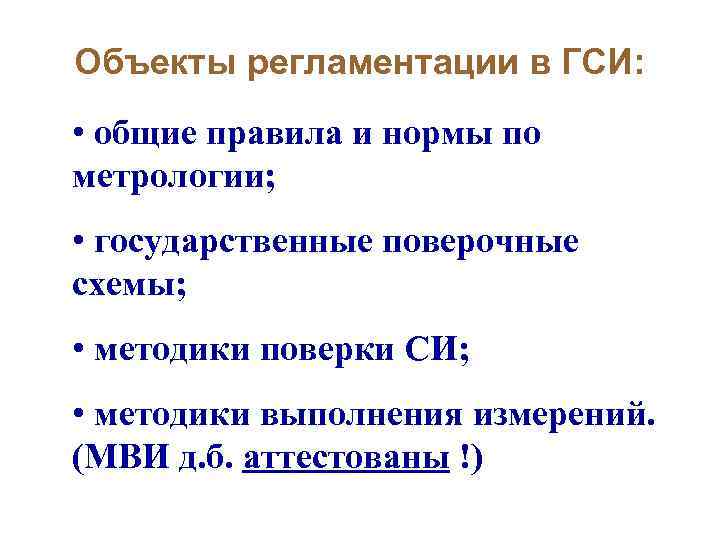 Объекты регламентации в ГСИ:

• общие правила и нормы по метрологии;

• государственные поверочные схемы;

• методики поверки СИ;

• методики выполнения измерений. (МВИ д.б. аттестованы !)